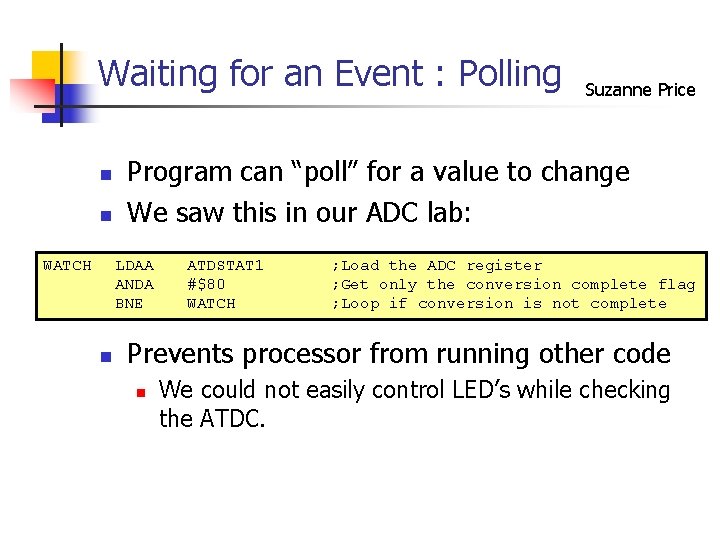 Waiting for an Event : Polling

Suzanne Price

Program can “poll” for a value to change
We saw this in our ADC lab:

WATCH LDAA ATDSTAT1 ;Load the ADC register
ANDA #$80 ;Get only the conversion complete flag
BNE WATCH ;Loop if conversion is not complete

Prevents processor from running other code
We could not easily control LED’s while checking the ATDC.